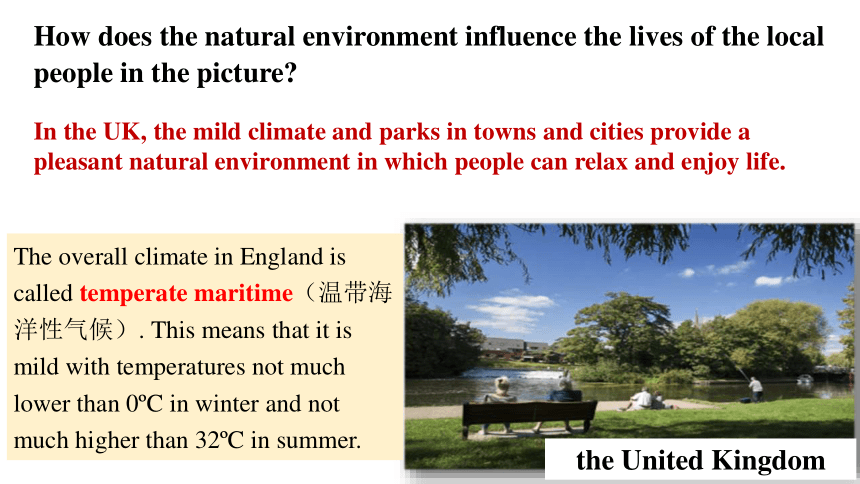 How does the natural environment influence the lives of the local people in the picture?

In the UK, the mild climate and parks in towns and cities provide a pleasant natural environment in which people can relax and enjoy life.

The overall climate in England is called temperate maritime（温带海洋性气候）. This means that it is mild with temperatures not much lower than 0ºC in winter and not much higher than 32ºC in summer.

the United Kingdom